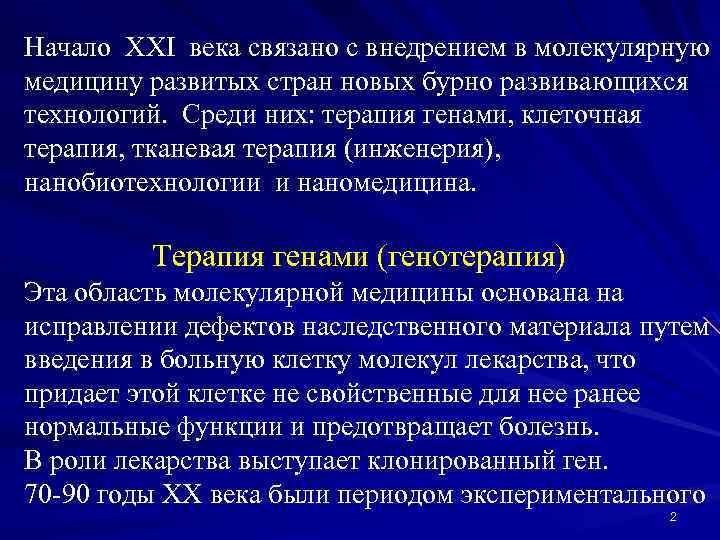 Начало XXI века связано с внедрением в молекулярную медицину развитых стран новых бурно развивающихся технологий. Среди них: терапия генами, клеточная терапия, тканевая терапия (инженерия), нанобиотехнологии и наномедицина.

Терапия генами (генотерапия)

Эта область молекулярной медицины основана на исправлении дефектов наследственного материала путем введения в больную клетку молекул лекарства, что придает этой клетке не свойственные для нее ранее нормальные функции и предотвращает болезнь.
В роли лекарства выступает клонированный ген.
70-90 годы XX века были периодом экспериментального

2